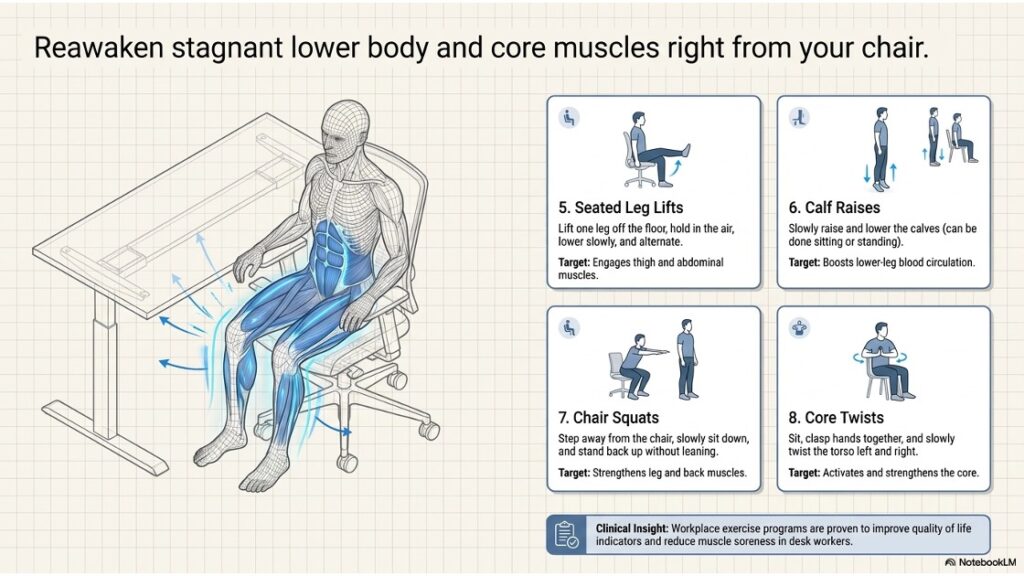 Reawaken stagnant lower body and core muscles right from your chair.

5. Seated Leg Lifts

Lift one leg off the floor, hold in the air, lower slowly, and alternate.

Target: Engages thigh and abdominal muscles.

6. Calf Raises

Slowly raise and lower the calves (can be done sitting or standing).

Target: Boosts lower-leg blood circulation.

7. Chair Squats

Step away from the chair, slowly sit down, and stand back up without leaning.

Target: Strengthens leg and back muscles.

8. Core Twists

Sit, clasp hands together, and slowly twist the torso left and right.

Target: Activates and strengthens the core.

Clinical Insight: Workplace exercise programs are proven to improve quality of life indicators and reduce muscle soreness in desk workers.

NotebookLM